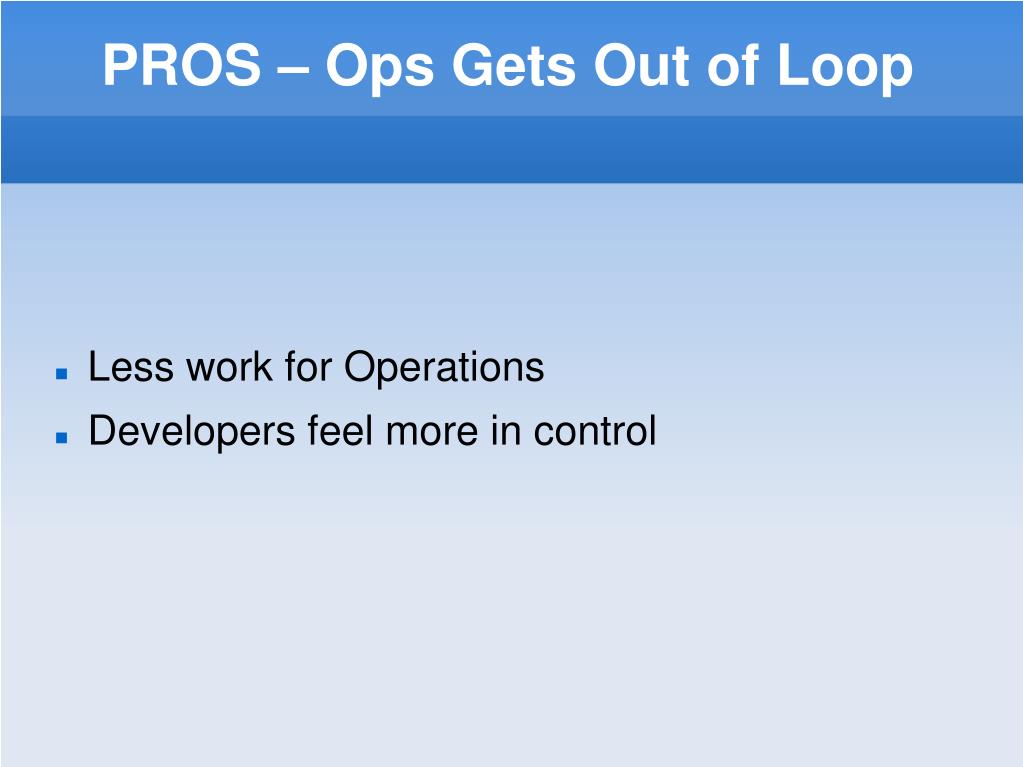 PROS – Ops Gets Out of Loop

- Less work for Operations
- Developers feel more in control